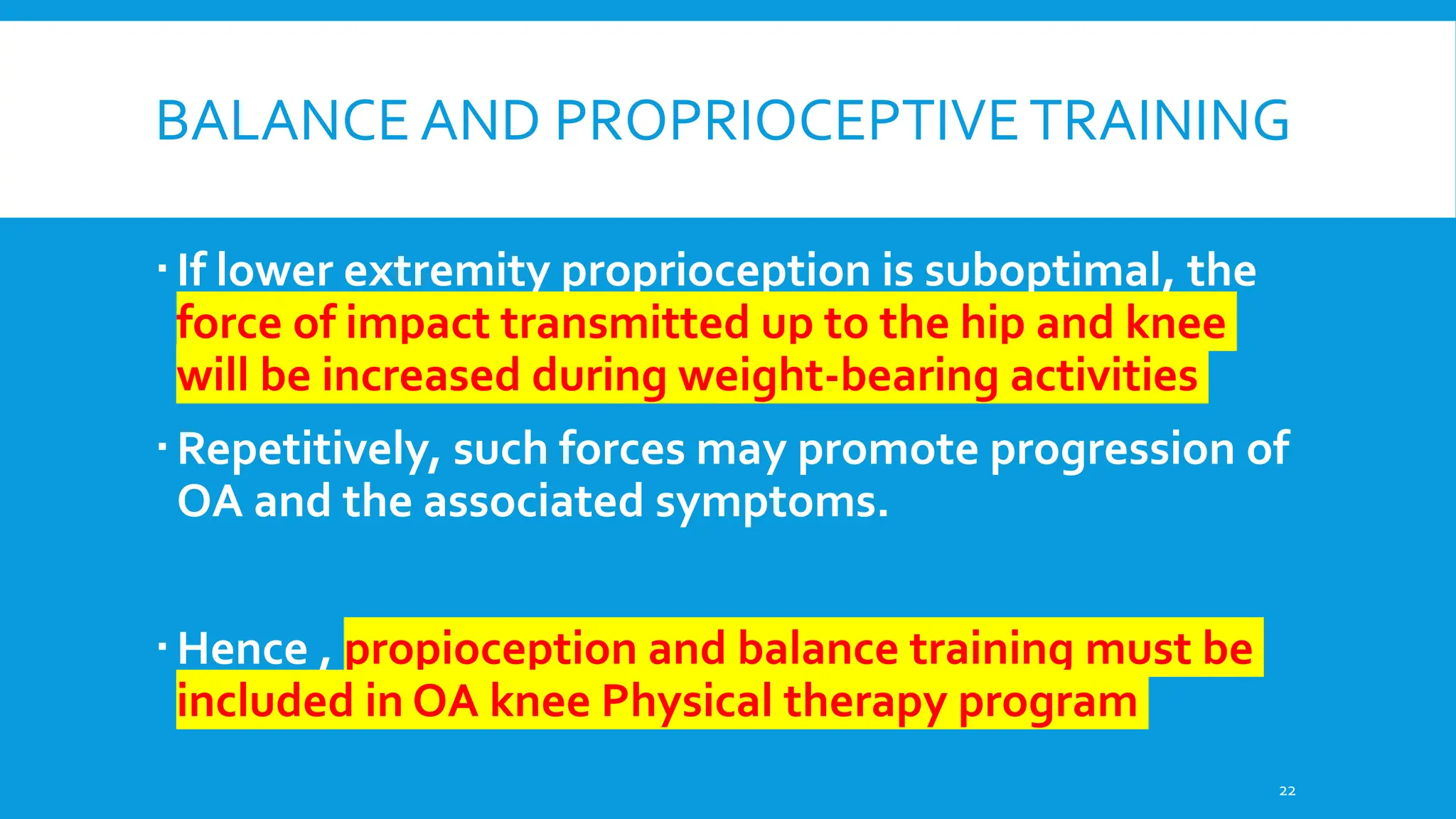 BALANCE AND PROPRIOCEPTIVE TRAINING

▪ If lower extremity proprioception is suboptimal, the force of impact transmitted up to the hip and knee will be increased during weight-bearing activities

▪ Repetitively, such forces may promote progression of OA and the associated symptoms.

▪ Hence , propioception and balance training must be included in OA knee Physical therapy program

22